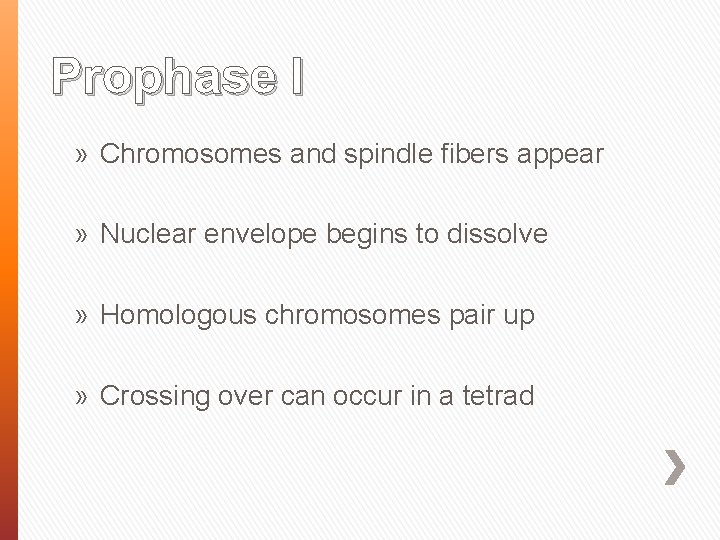 Prophase I

» Chromosomes and spindle fibers appear

» Nuclear envelope begins to dissolve

» Homologous chromosomes pair up

» Crossing over can occur in a tetrad